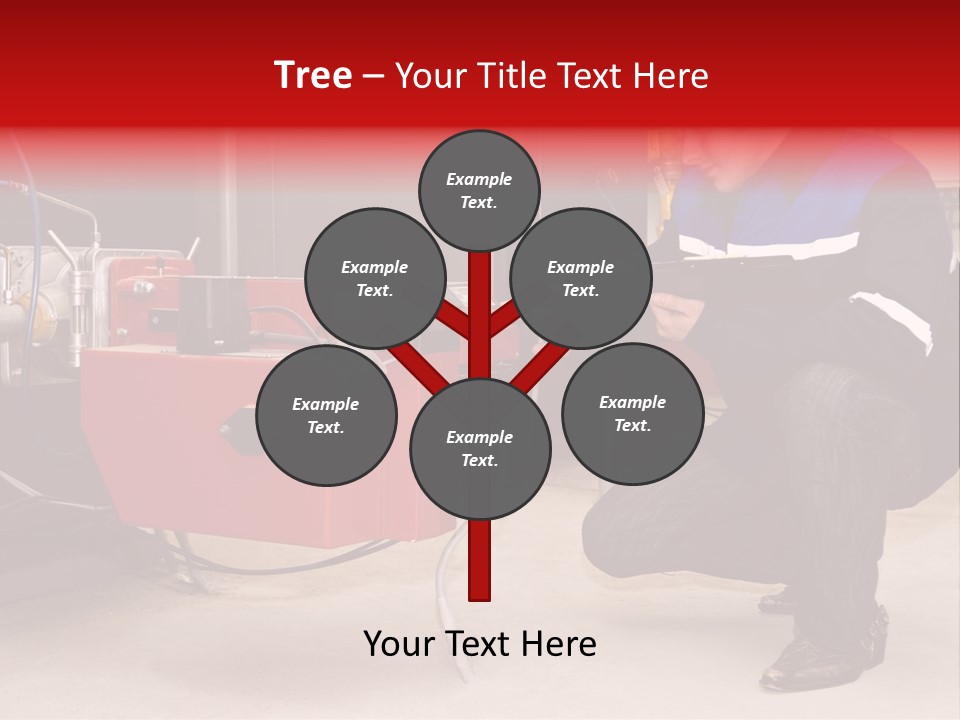 Tree – Your Title Text Here

Example Text.

Example Text.

Example Text.

Example Text.

Example Text.

Example Text.

Your Text Here